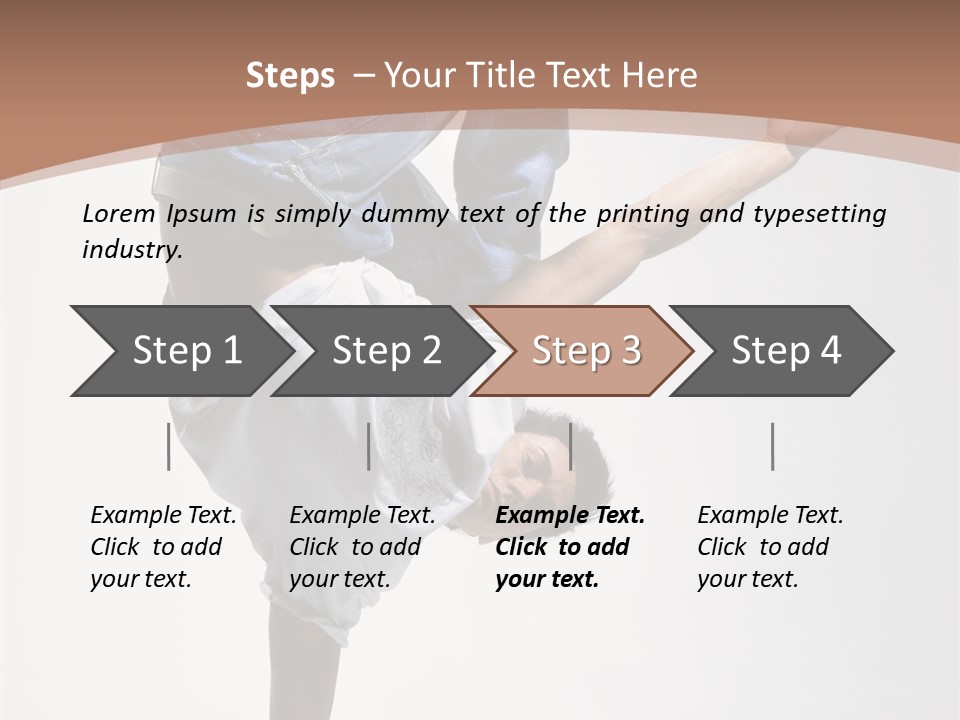 Steps – Your Title Text Here

Lorem Ipsum is simply dummy text of the printing and typesetting industry.

Step 1

Step 2

Step 3

Step 4

Example Text. Click to add your text.

Example Text. Click to add your text.

Example Text. Click to add your text.

Example Text. Click to add your text.